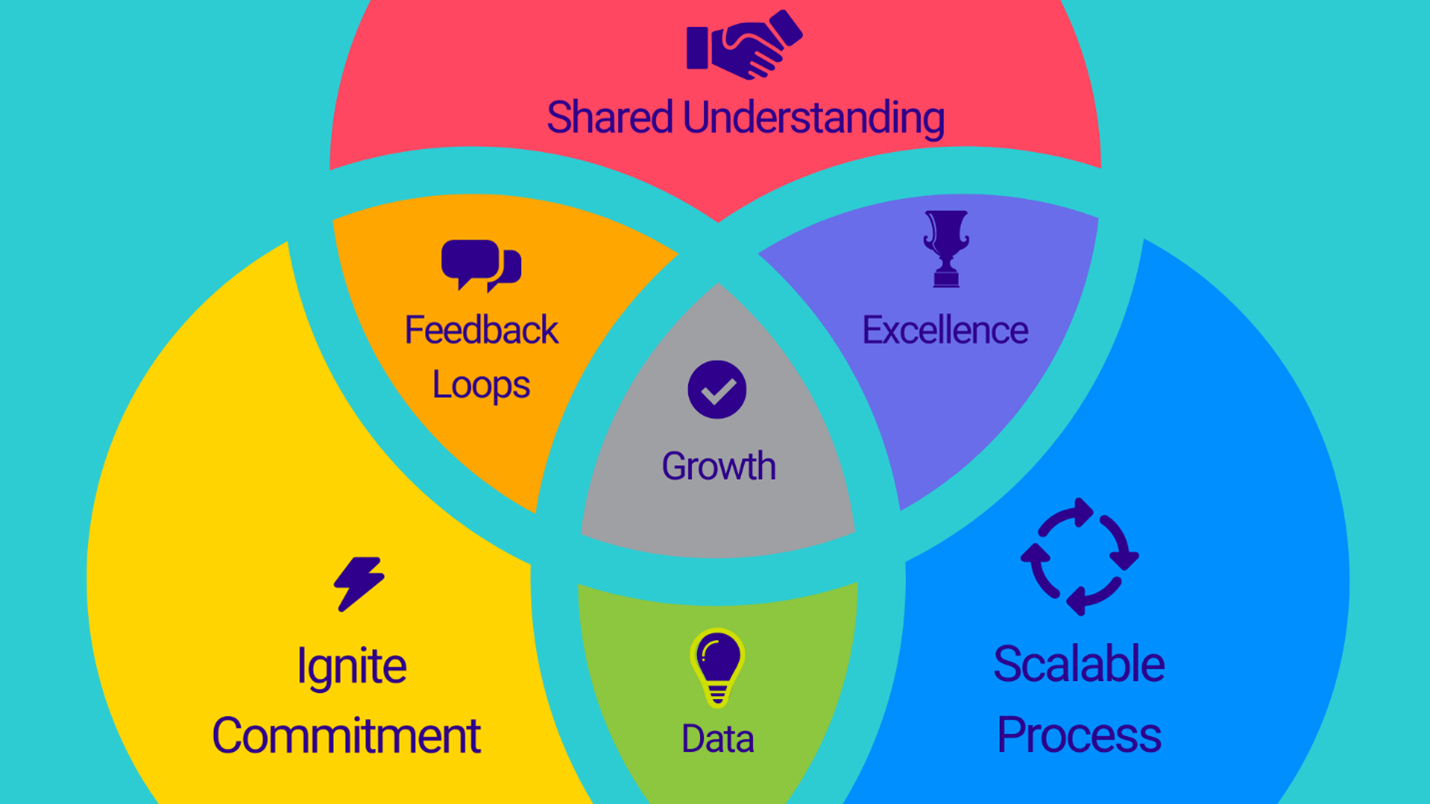 Shared Understanding

Feedback Loops

Excellence

Growth

Ignite Commitment

Data

Scalable Process